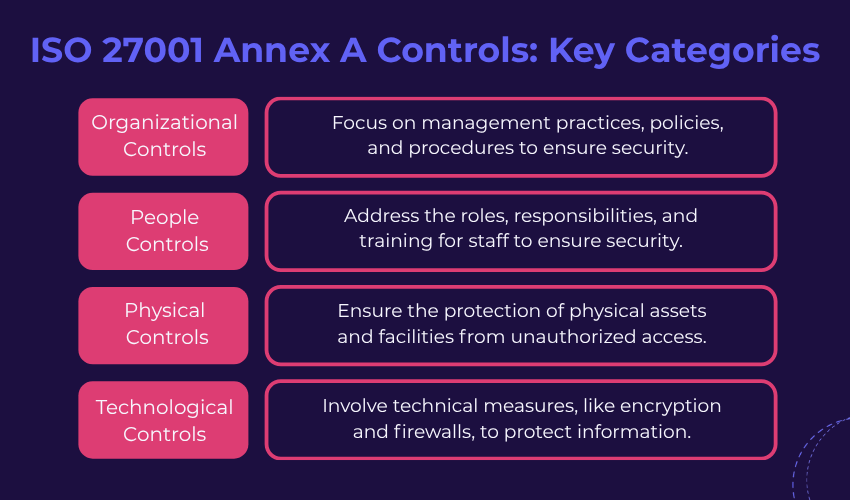 ISO 27001 Annex A Controls: Key Categories

Organizational Controls

Focus on management practices, policies, and procedures to ensure security.

People Controls

Address the roles, responsibilities, and training for staff to ensure security.

Physical Controls

Ensure the protection of physical assets and facilities from unauthorized access.

Technological Controls

Involve technical measures, like encryption and firewalls, to protect information.